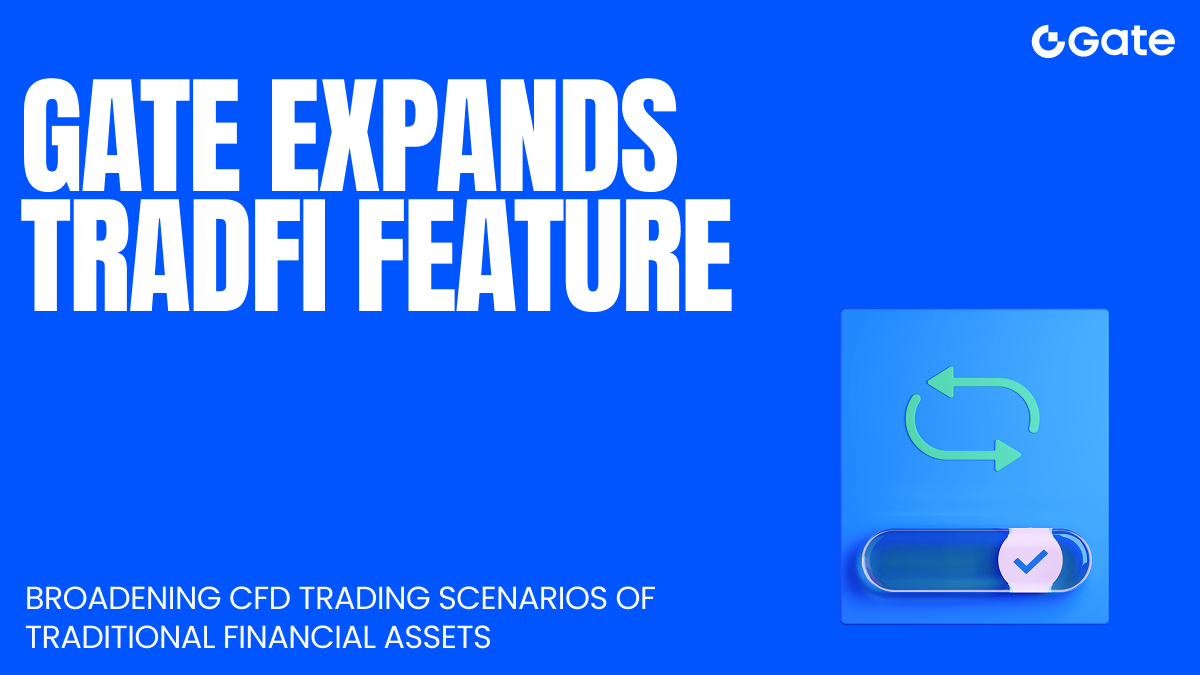 Gate

GATE EXPANDS TRADFI FEATURE

BROADENING CFD TRADING SCENARIOS OF TRADITIONAL FINANCIAL ASSETS